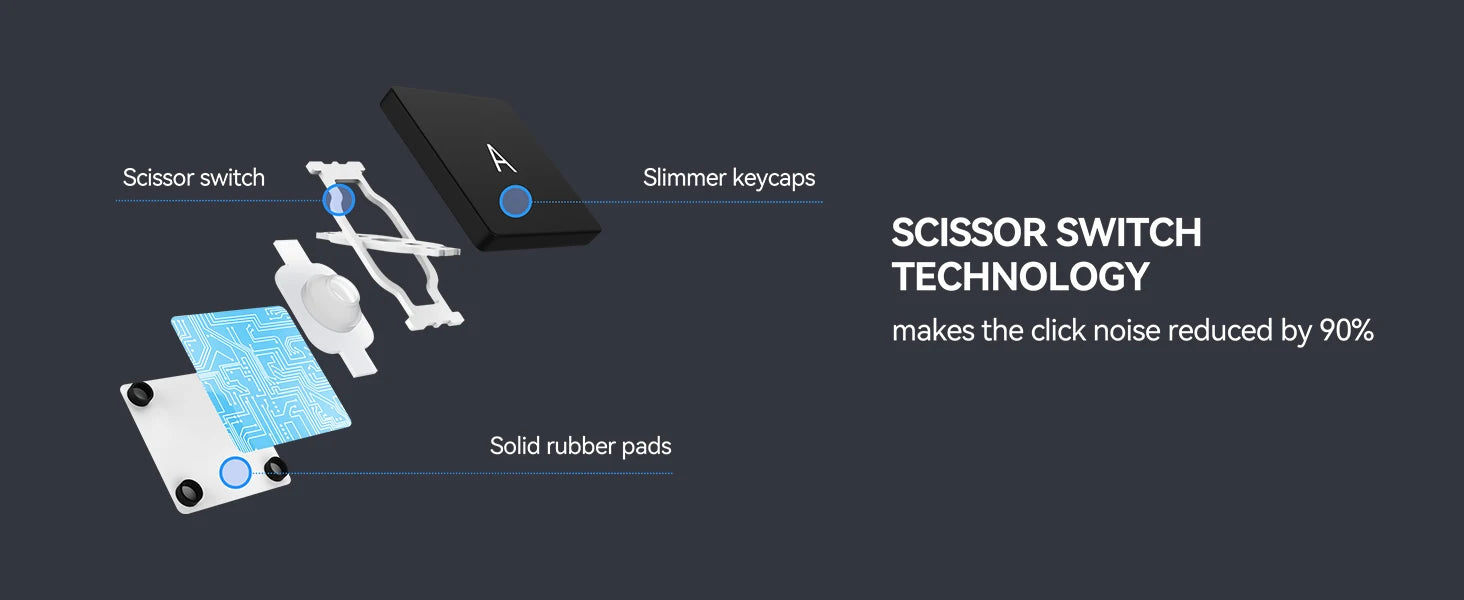 Scissor switch

A

Slimmer keycaps

Solid rubber pads

SCISSOR SWITCH TECHNOLOGY

makes the click noise reduced by 90%